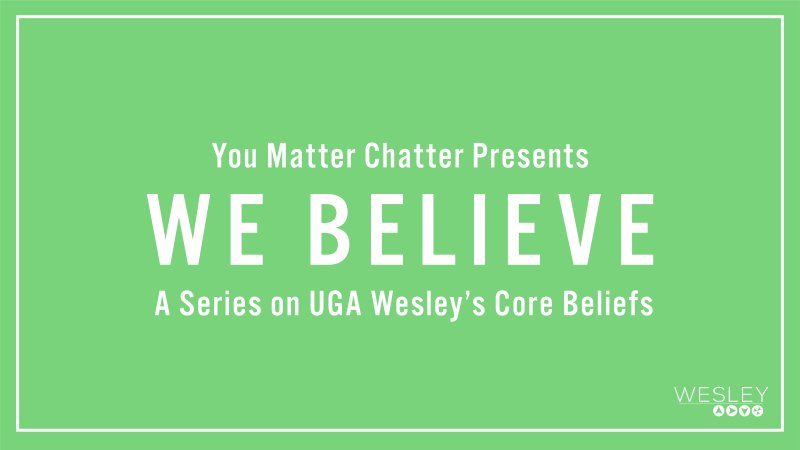 You Matter Chatter Presents

WE BELIEVE

A Series on UGA Wesley's Core Beliefs

WESLEY